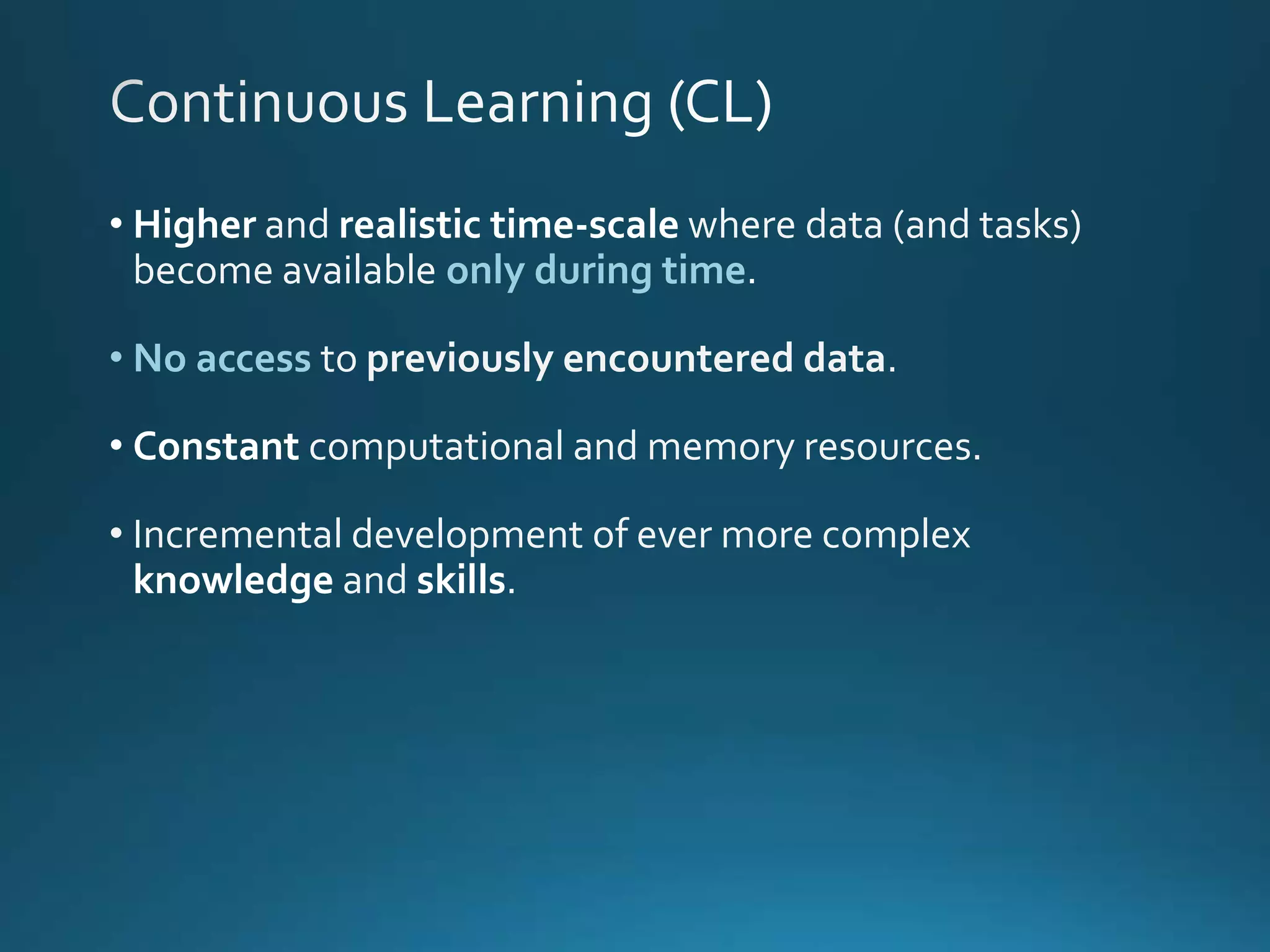 Continuous Learning (CL)

• Higher and realistic time-scale where data (and tasks) become available only during time.

• No access to previously encountered data.

• Constant computational and memory resources.

• Incremental development of ever more complex knowledge and skills.